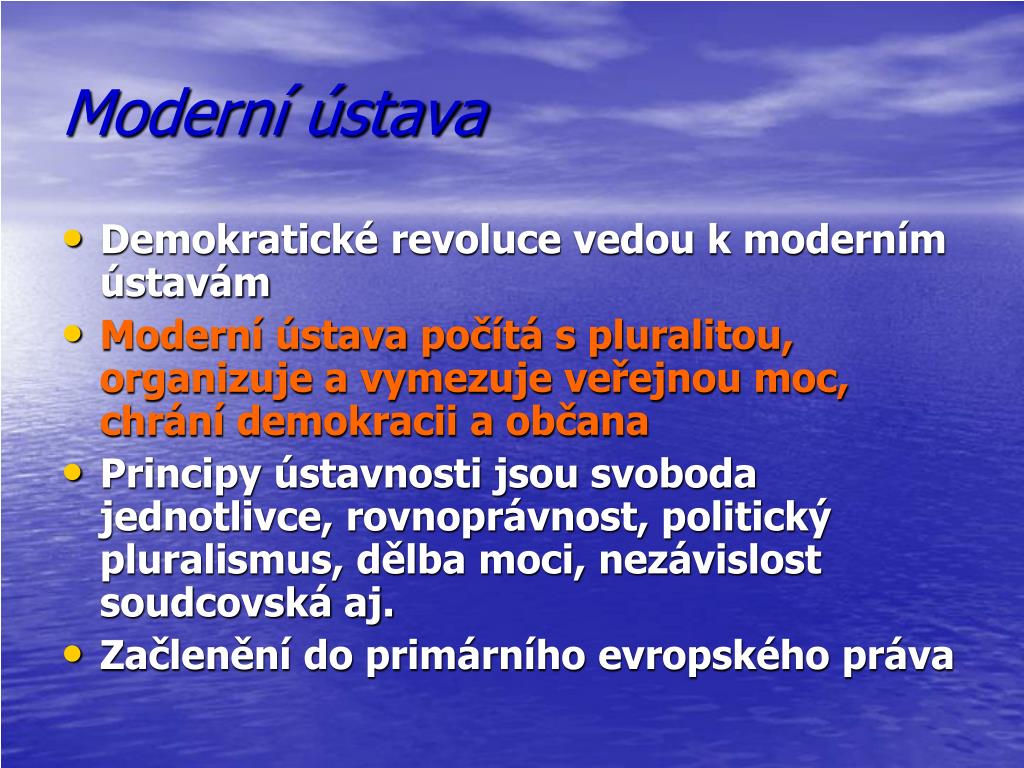 Moderní ústava

• Demokratické revoluce vedou k moderním ústavám
• Moderní ústava počítá s pluralitou, organizuje a vymezuje veřejnou moc, chrání demokracii a občana
• Principy ústavnosti jsou svoboda jednotlivce, rovnoprávnost, politický pluralismus, dělba moci, nezávislost soudcovská aj.
• Začlenění do primárního evropského práva